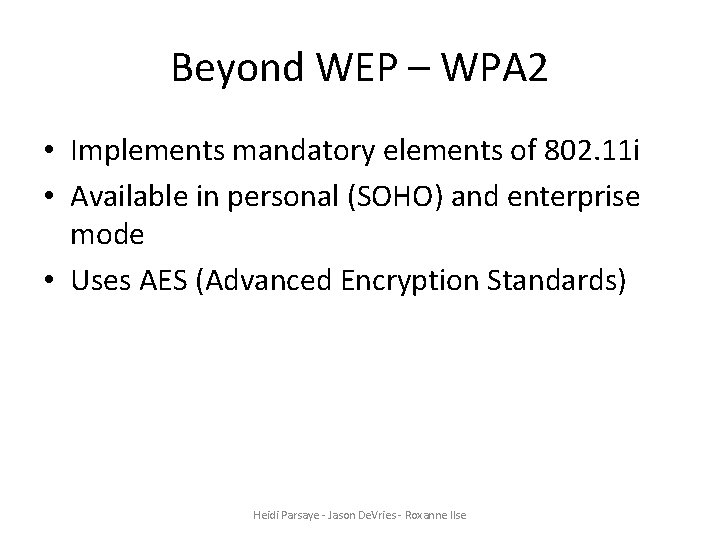 Beyond WEP – WPA2

• Implements mandatory elements of 802.11i
• Available in personal (SOHO) and enterprise mode
• Uses AES (Advanced Encryption Standards)

Heidi Parsaye - Jason DeVries - Roxanne Ilse